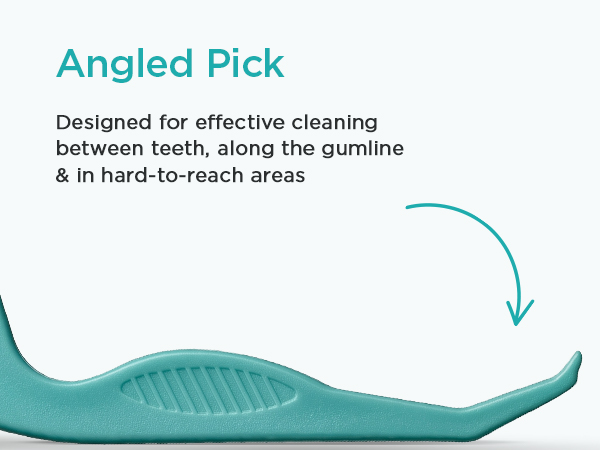 Angled Pick

Designed for effective cleaning between teeth, along the gumline & in hard-to-reach areas